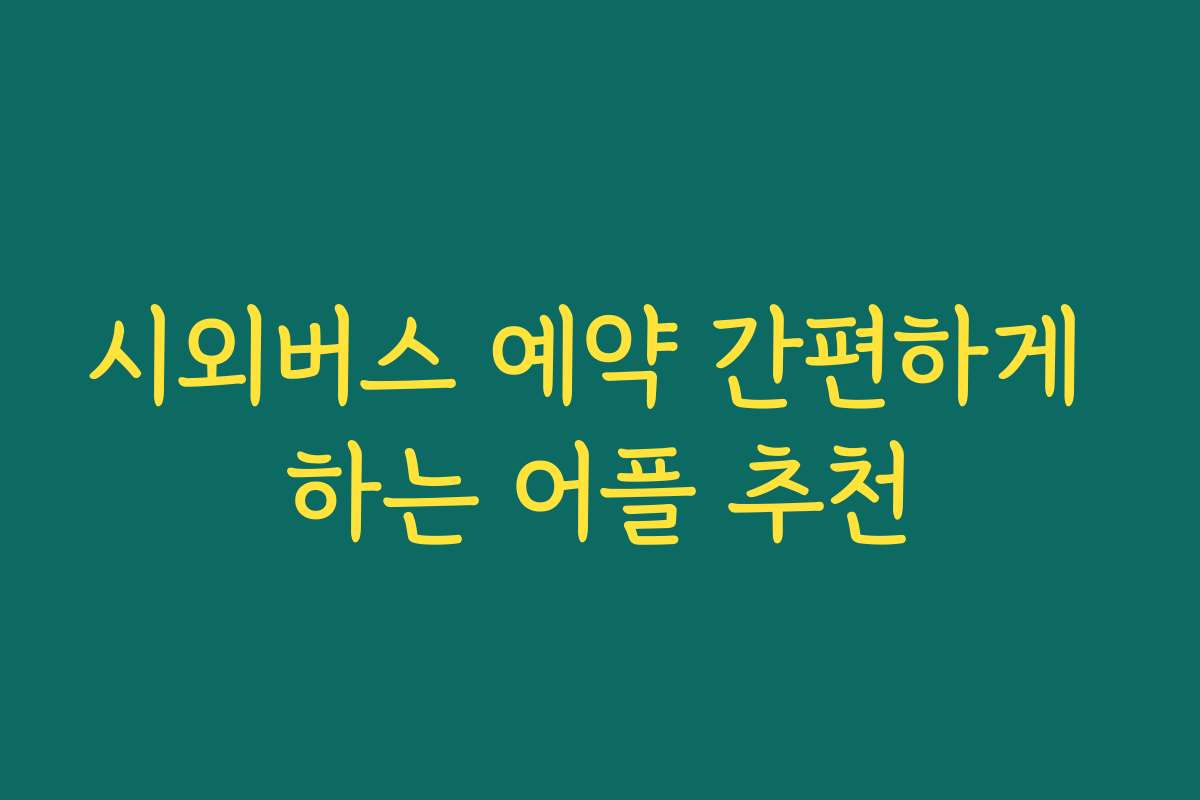 시외버스 예약 간편하게 하는 어플 추천